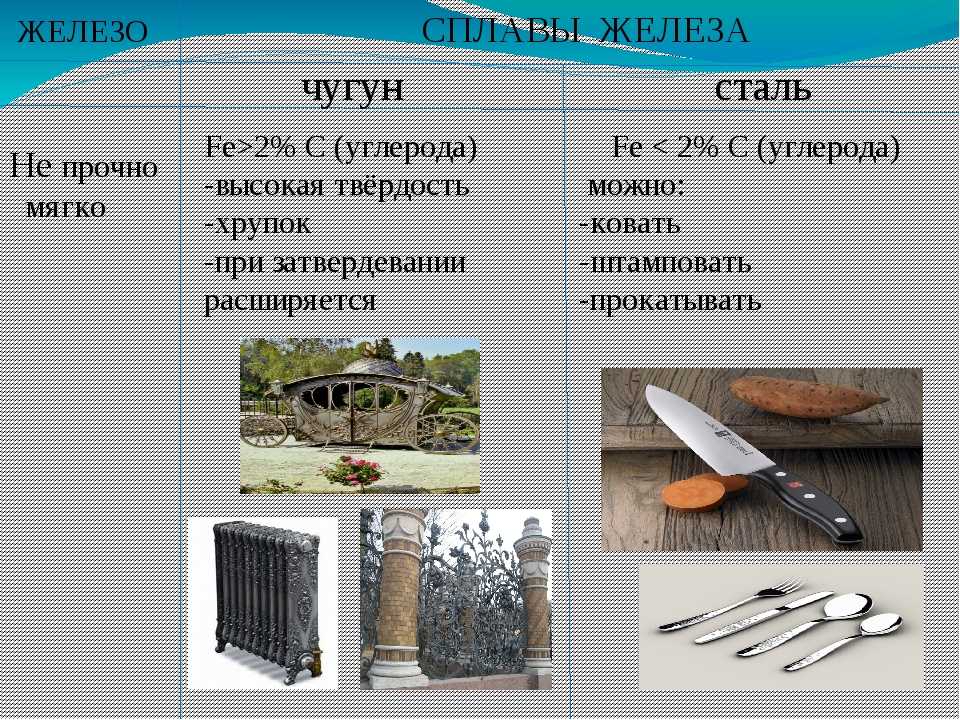 | ЖЕЛЕЗО | СПЛАВЫ ЖЕЛЕЗА | |
|---|---|---|
| | чугун | сталь |
| Не прочно мягко | Fe>2% C (углерода) -высокая твёрдость -хрупок -при затвердевании расширяется | Fe < 2% C (углерода) можно: -ковать -штамповать -прокатывать |